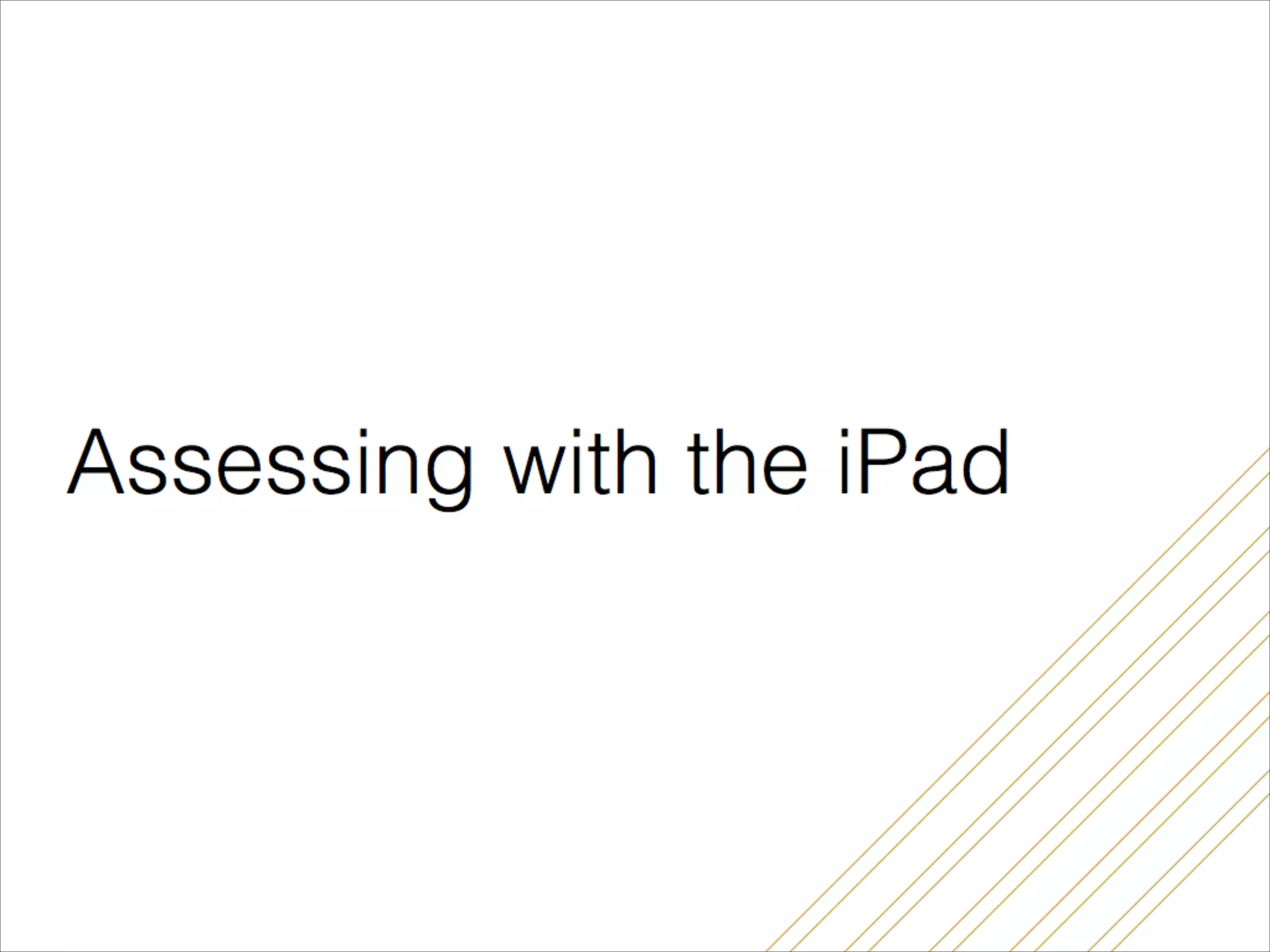 Assessing with the iPad